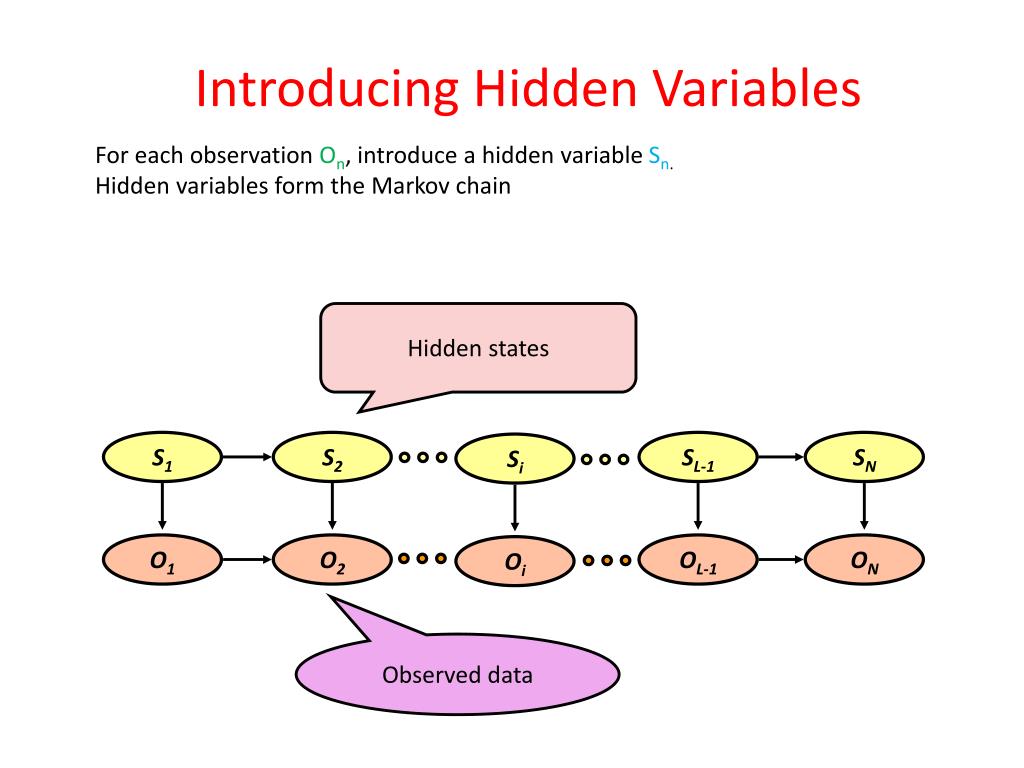 Introducing Hidden Variables

For each observation $O_n$, introduce a hidden variable $S_n$.
Hidden variables form the Markov chain

Hidden states

$S_1$ $S_2$ $S_i$ $S_{L-1}$ $S_N$

$O_1$ $O_2$ $O_i$ $O_{L-1}$ $O_N$

Observed data